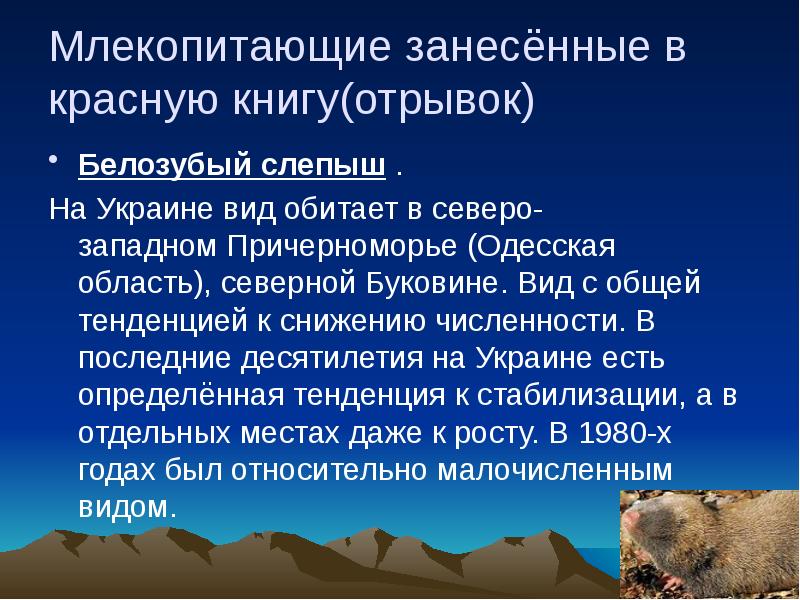 Млекопитающие занесённые в красную книгу(отрывок)

• Белозубый слепыш .

На Украине вид обитает в северо-западном Причерноморье (Одесская область), северной Буковине. Вид с общей тенденцией к снижению численности. В последние десятилетия на Украине есть определённая тенденция к стабилизации, а в отдельных местах даже к росту. В 1980-х годах был относительно малочисленным видом.